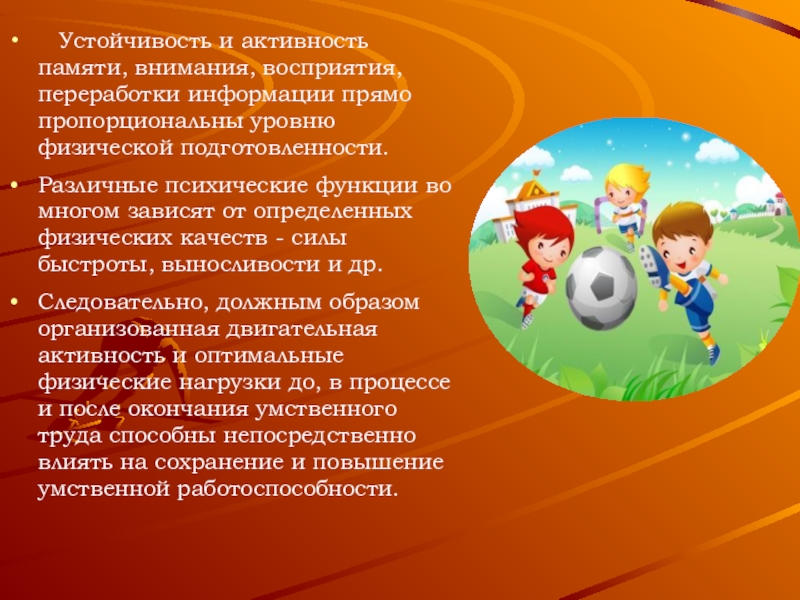 • Устойчивость и активность памяти, внимания, восприятия, переработки информации прямо пропорциональны уровню физической подготовленности.

• Различные психические функции во многом зависят от определенных физических качеств - силы быстроты, выносливости и др.

• Следовательно, должным образом организованная двигательная активность и оптимальные физические нагрузки до, в процессе и после окончания умственного труда способны непосредственно влиять на сохранение и повышение умственной работоспособности.